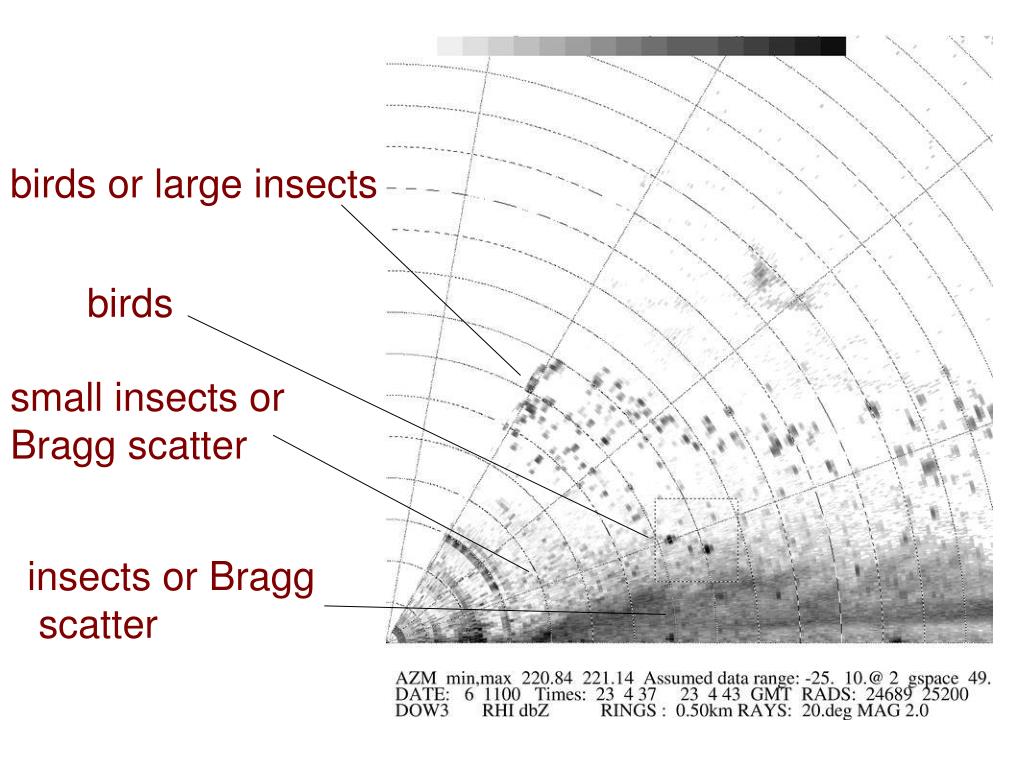 birds or large insects

birds

small insects or Bragg scatter

insects or Bragg scatter

AZM min,max 220.84 221.14 Assumed data range: -25. 10.@ 2 gspace 49.
DATE: 6 1100 Times: 23 4 37 23 4 43 GMT RADS: 24689 25200
DOW3 RHI dbZ RINGS : 0.50km RAYS: 20.deg MAG 2.0